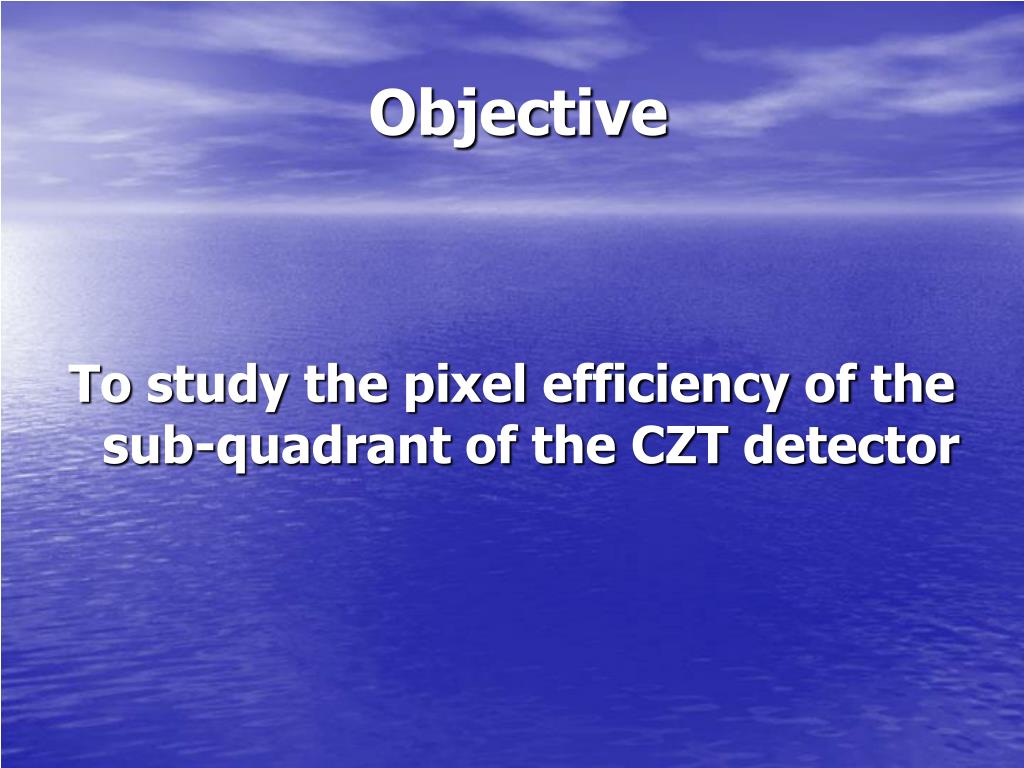 Objective

To study the pixel efficiency of the sub-quadrant of the CZT detector